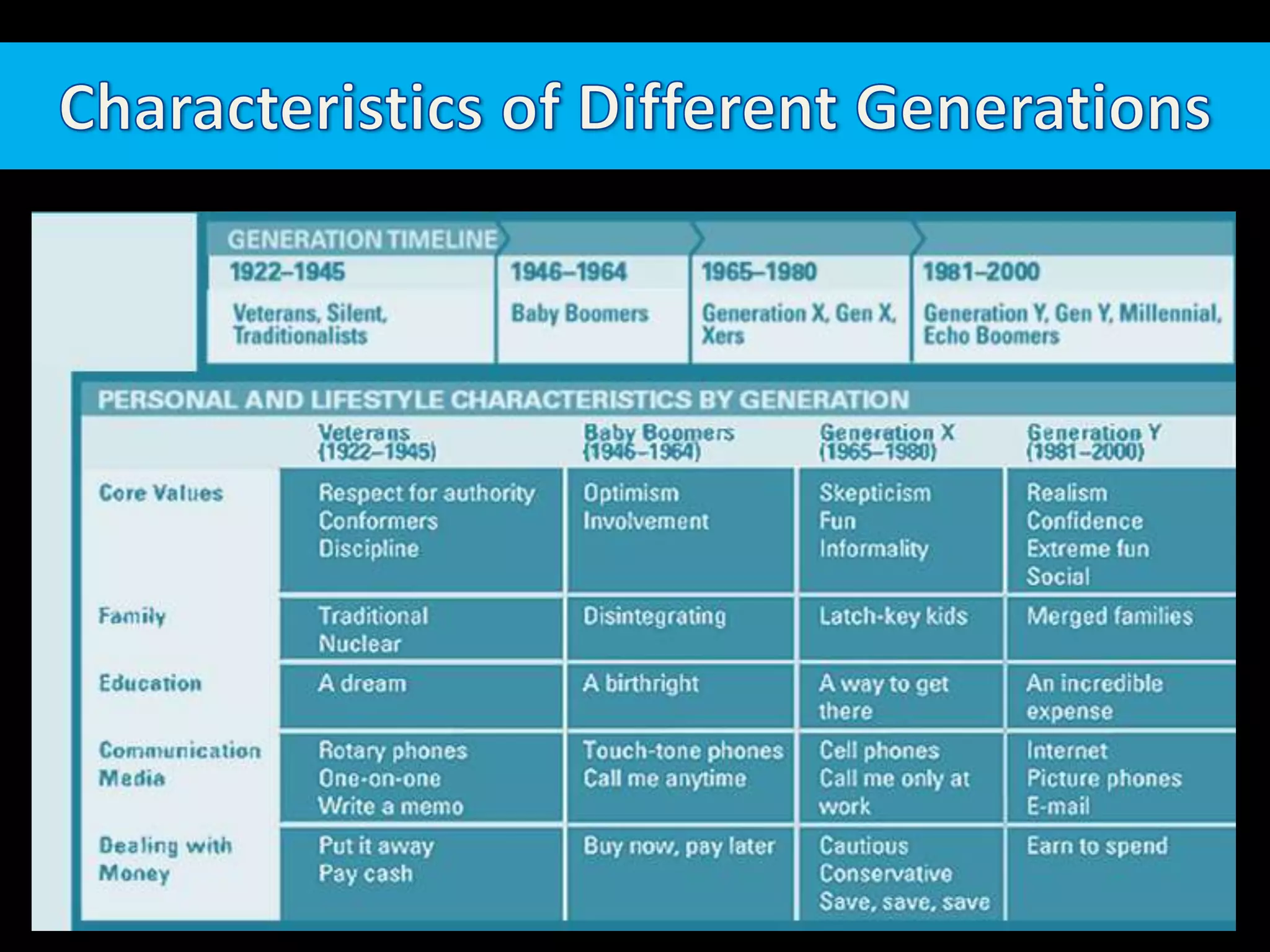 Characteristics of Different Generations

GENERATION TIMELINE

| 1922–1945 | 1946–1964 | 1965–1980 | 1981–2000 |
|---|---|---|---|
| Veterans, Silent, Traditionalists | Baby Boomers | Generation X, Gen X, Xers | Generation Y, Gen Y, Millennial, Echo Boomers |

PERSONAL AND LIFESTYLE CHARACTERISTICS BY GENERATION

| | Veterans (1922–1945) | Baby Boomers (1946–1964) | Generation X (1965–1980) | Generation Y (1981–2000) |
|---|---|---|---|---|
| Core Values | Respect for authority Conformers Discipline | Optimism Involvement | Skepticism Fun Informality | Realism Confidence Extreme fun Social |
| Family | Traditional Nuclear | Disintegrating | Latch-key kids | Merged families |
| Education | A dream | A birthright | A way to get there | An incredible expense |
| Communication Media | Rotary phones One-on-one Write a memo | Touch-tone phones Call me anytime | Cell phones Call me only at work | Internet Picture phones E-mail |
| Dealing with Money | Put it away Pay cash | Buy now, pay later | Cautious Conservative Save, save, save | Earn to spend |